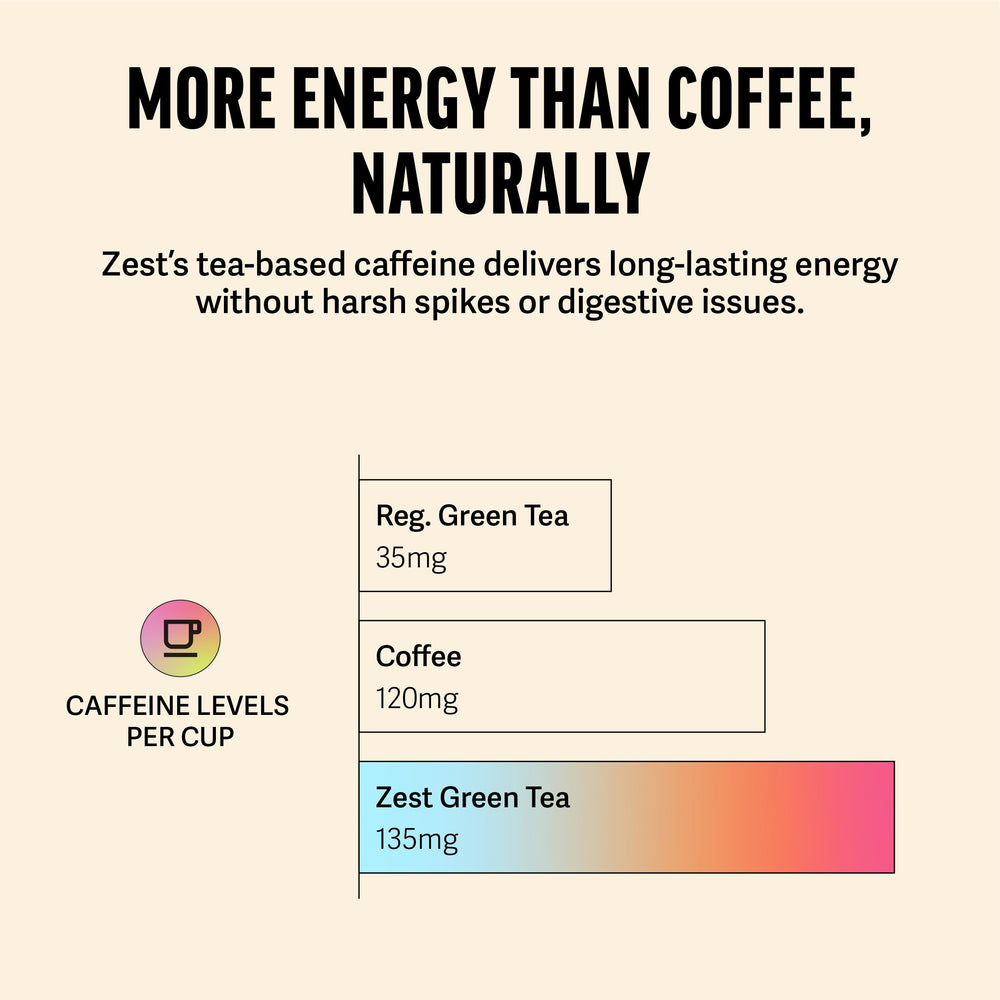 MORE ENERGY THAN COFFEE, NATURALLY

Zest's tea-based caffeine delivers long-lasting energy without harsh spikes or digestive issues.

CAFFEINE LEVELS PER CUP

Reg. Green Tea
35mg

Coffee
120mg

Zest Green Tea
135mg